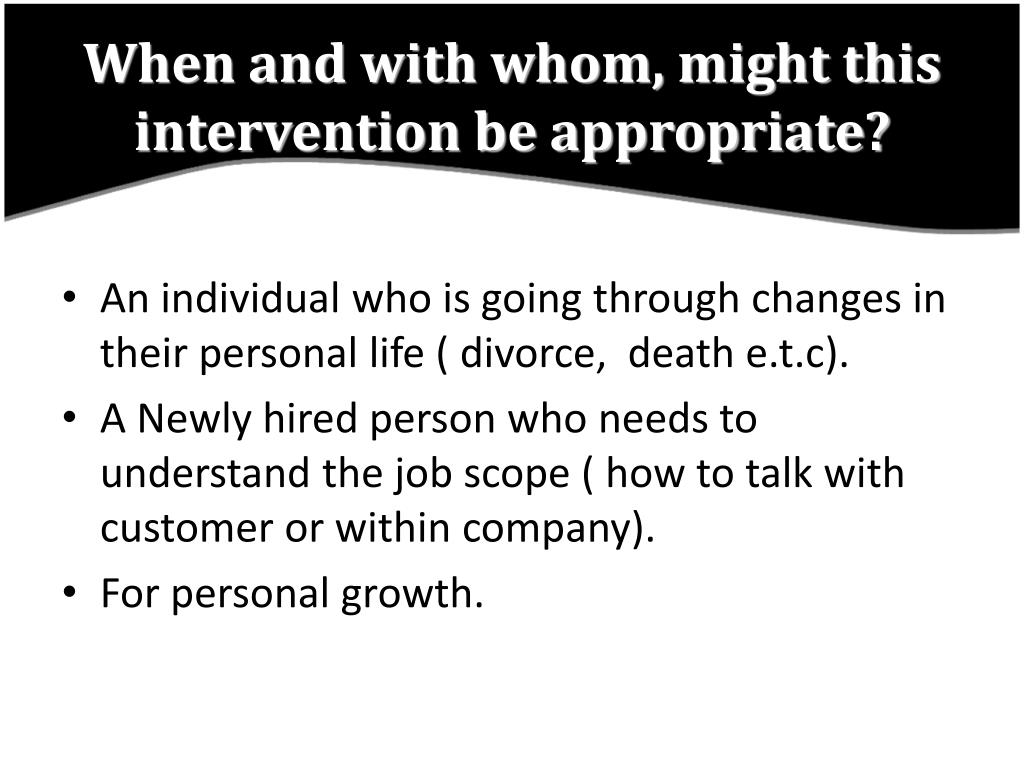 When and with whom, might this intervention be appropriate?

• An individual who is going through changes in their personal life ( divorce, death e.t.c).
• A Newly hired person who needs to understand the job scope ( how to talk with customer or within company).
• For personal growth.